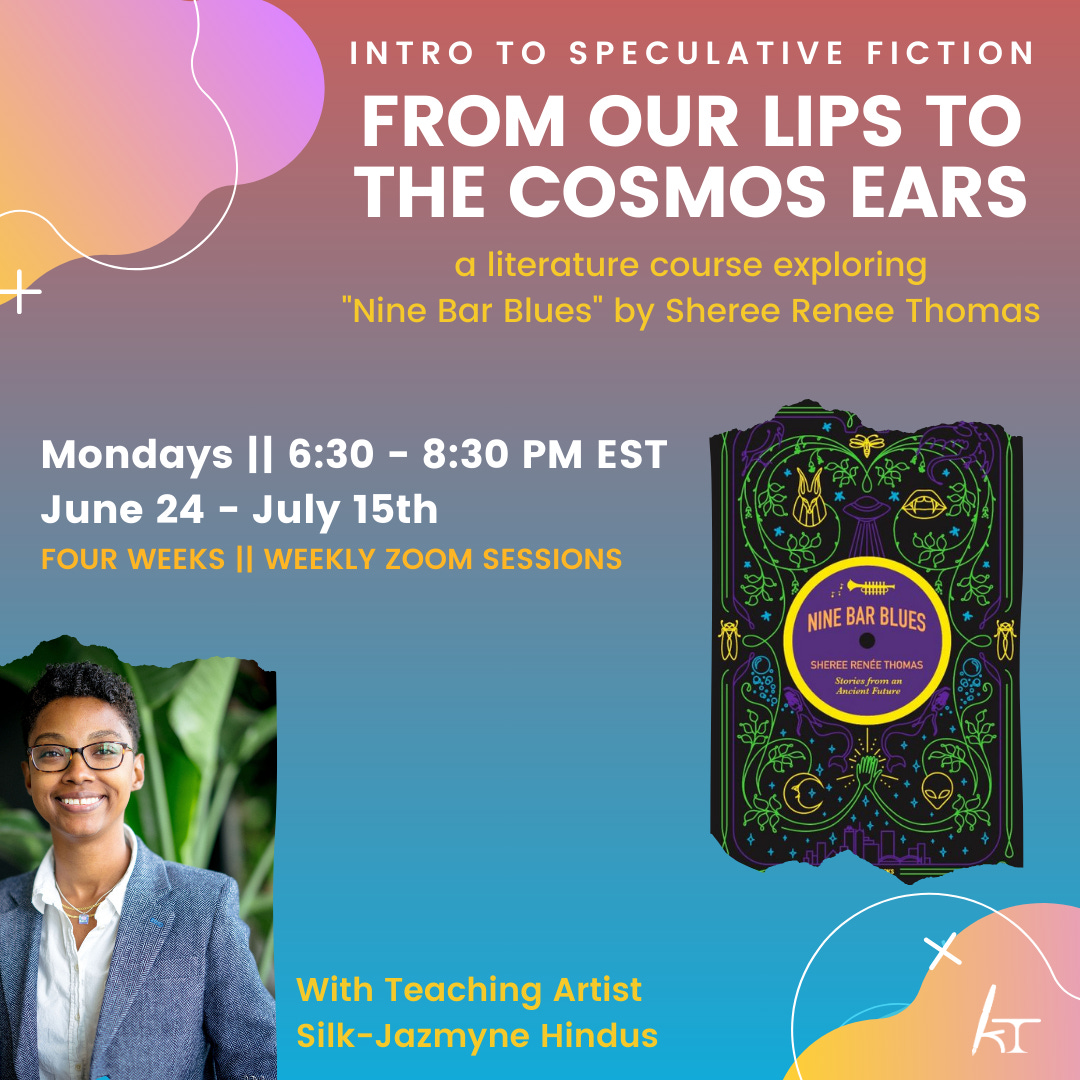 INTRO TO SPECULATIVE FICTION
FROM OUR LIPS TO THE COSMOS EARS
a literature course exploring "Nine Bar Blues" by Sheree Renee Thomas

Mondays || 6:30 - 8:30 PM EST
June 24 - July 15th
FOUR WEEKS || WEEKLY ZOOM SESSIONS

NINE BAR BLUES
SHEREE RENÉE THOMAS
Stories from an Ancient Future

With Teaching Artist
Silk-Jazmyne Hindus

kT